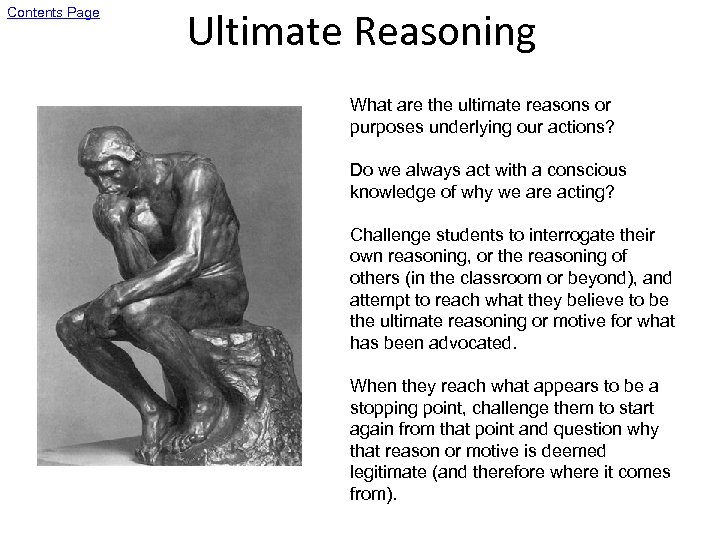 Contents Page

Ultimate Reasoning

What are the ultimate reasons or purposes underlying our actions?

Do we always act with a conscious knowledge of why we are acting?

Challenge students to interrogate their own reasoning, or the reasoning of others (in the classroom or beyond), and attempt to reach what they believe to be the ultimate reasoning or motive for what has been advocated.

When they reach what appears to be a stopping point, challenge them to start again from that point and question why that reason or motive is deemed legitimate (and therefore where it comes from).